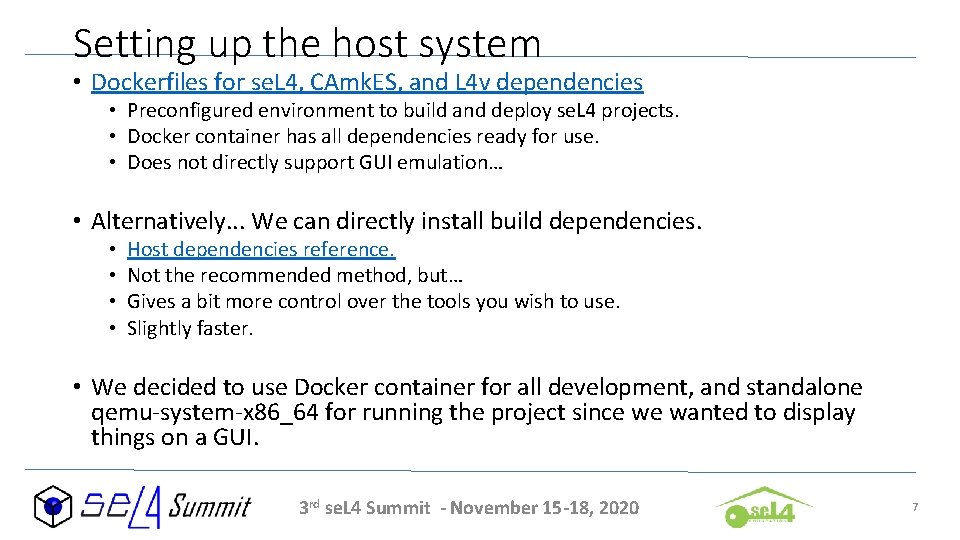 Setting up the host system

• Dockerfiles for seL4, CAmkES, and L4v dependencies
  • Preconfigured environment to build and deploy seL4 projects.
  • Docker container has all dependencies ready for use.
  • Does not directly support GUI emulation…

• Alternatively... We can directly install build dependencies.
  • Host dependencies reference.
  • Not the recommended method, but…
  • Gives a bit more control over the tools you wish to use.
  • Slightly faster.

• We decided to use Docker container for all development, and standalone qemu-system-x86_64 for running the project since we wanted to display things on a GUI.

seL4 Summit

3rd seL4 Summit - November 15-18, 2020

seL4

7